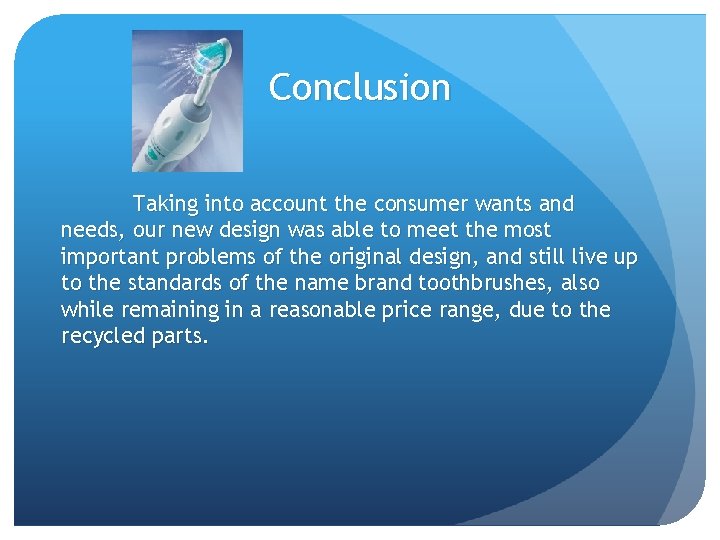 Conclusion

Taking into account the consumer wants and needs, our new design was able to meet the most important problems of the original design, and still live up to the standards of the name brand toothbrushes, also while remaining in a reasonable price range, due to the recycled parts.